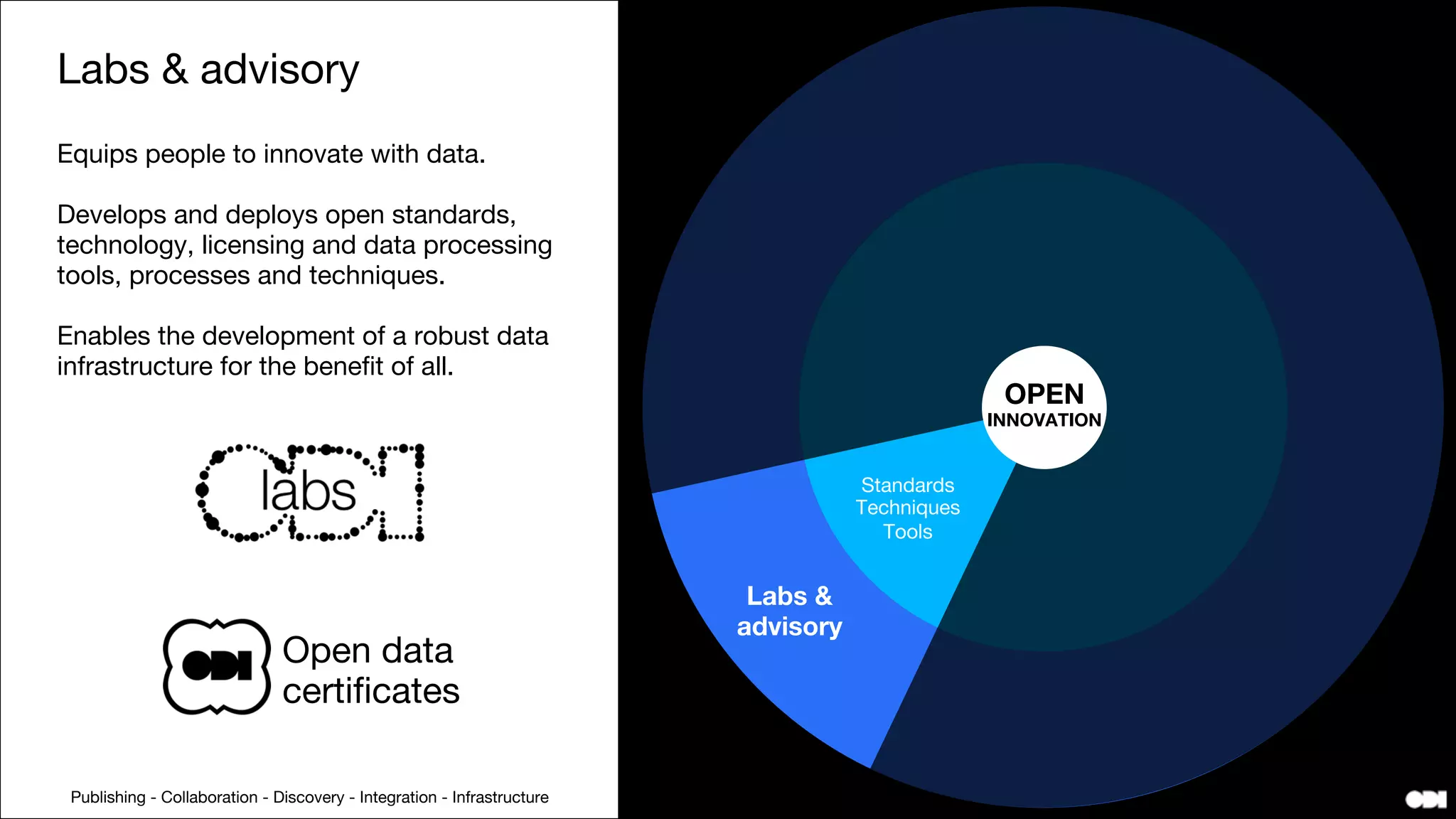 Labs & advisory

Equips people to innovate with data.

Develops and deploys open standards, technology, licensing and data processing tools, processes and techniques.

Enables the development of a robust data infrastructure for the benefit of all.

ODI labs

ODI Open data certificates

Publishing - Collaboration - Discovery - Integration - Infrastructure

OPEN INNOVATION

Standards
Techniques
Tools

Labs & advisory

ODI